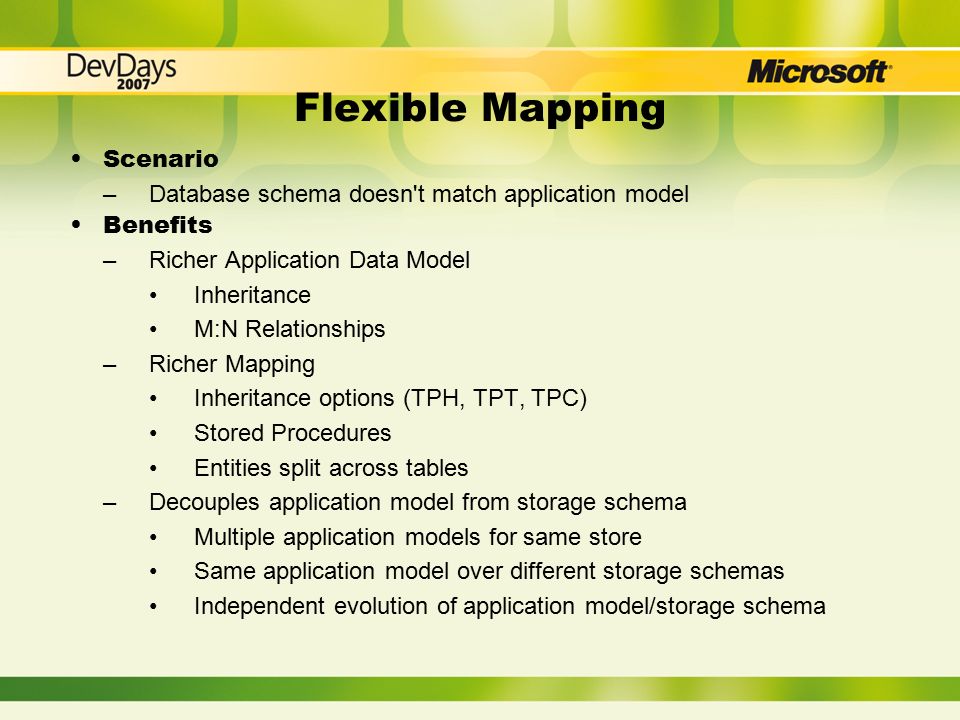 DevDays 2007

Microsoft

Flexible Mapping

• Scenario
– Database schema doesn't match application model
• Benefits
– Richer Application Data Model
• Inheritance
• M:N Relationships
– Richer Mapping
• Inheritance options (TPH, TPT, TPC)
• Stored Procedures
• Entities split across tables
– Decouples application model from storage schema
• Multiple application models for same store
• Same application model over different storage schemas
• Independent evolution of application model/storage schema